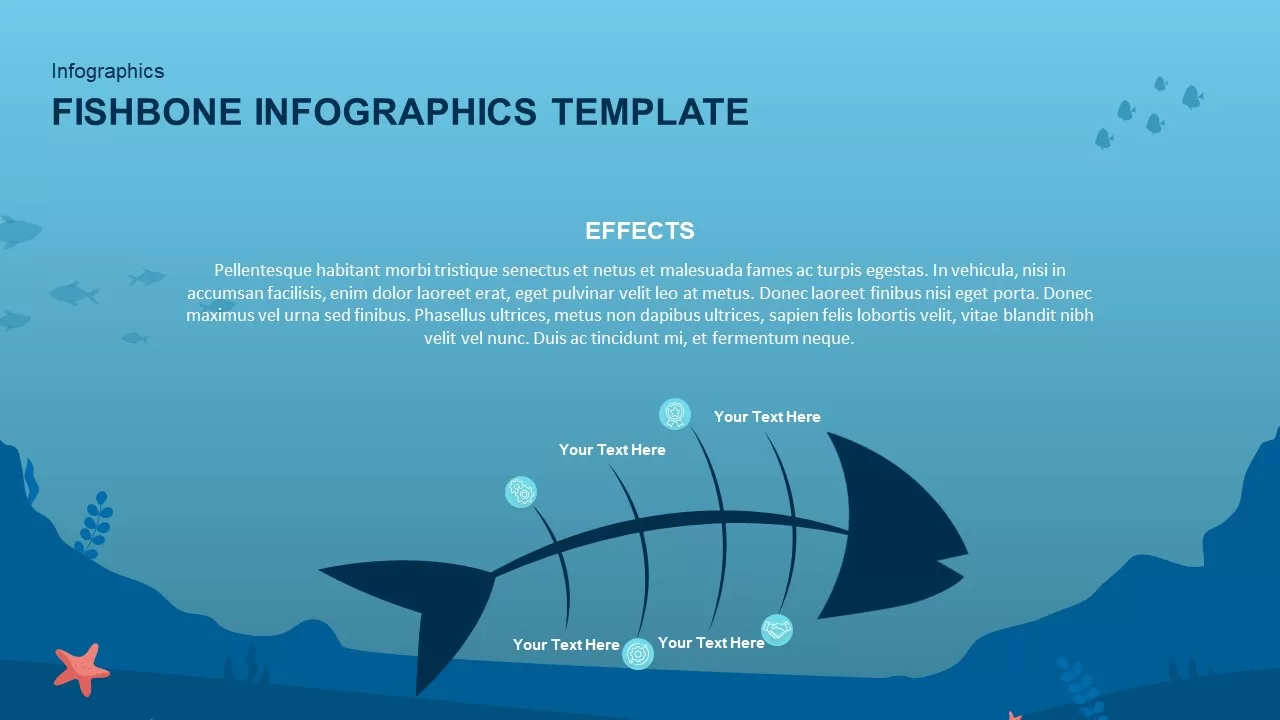 Infographics

FISHBONE INFOGRAPHICS TEMPLATE

EFFECTS

Pellentesque habitant morbi tristique senectus et netus et malesuada fames ac turpis egestas. In vehicula, nisi in accumsan facilisis, enim dolor laoreet erat, eget pulvinar velit leo at metus. Donec laoreet finibus nisi eget porta. Donec maximus vel urna sed finibus. Phasellus ultrices, metus non dapibus ultrices, sapien felis lobortis velit, vitae blandit nibh velit vel nunc. Duis ac tincidunt mi, et fermentum neque.

Your Text Here

Your Text Here

Your Text Here

Your Text Here